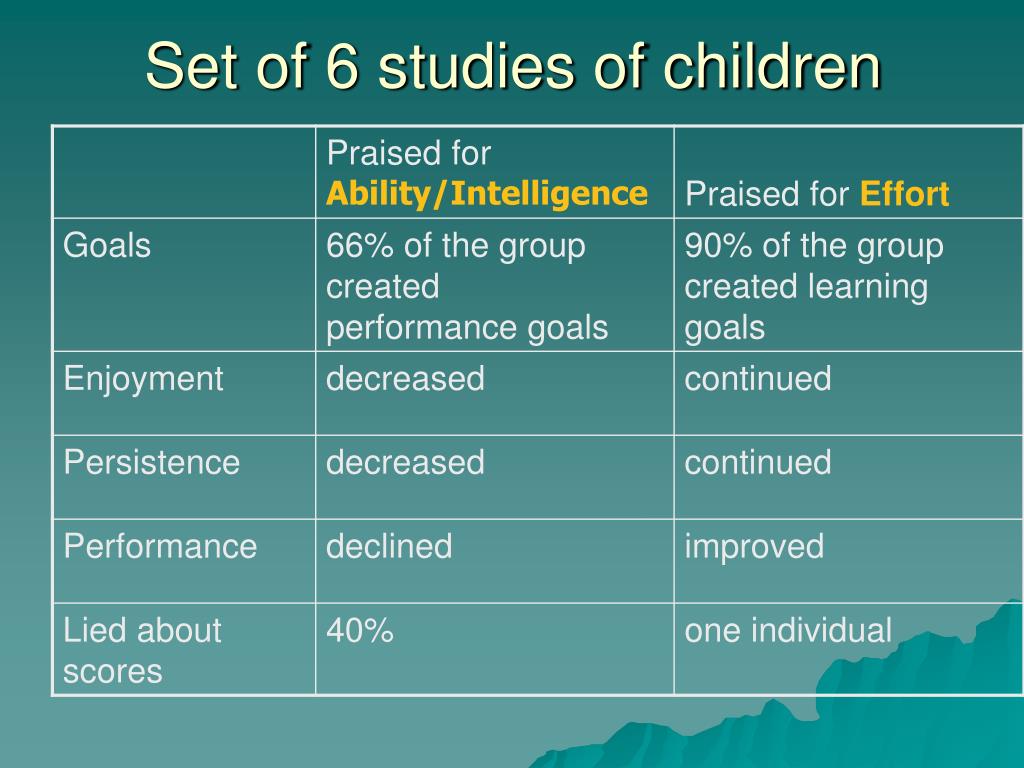 Set of 6 studies of children

| | Praised for Ability/Intelligence | Praised for Effort |
|---|---|---|
| Goals | 66% of the group created performance goals | 90% of the group created learning goals |
| Enjoyment | decreased | continued |
| Persistence | decreased | continued |
| Performance | declined | improved |
| Lied about scores | 40% | one individual |